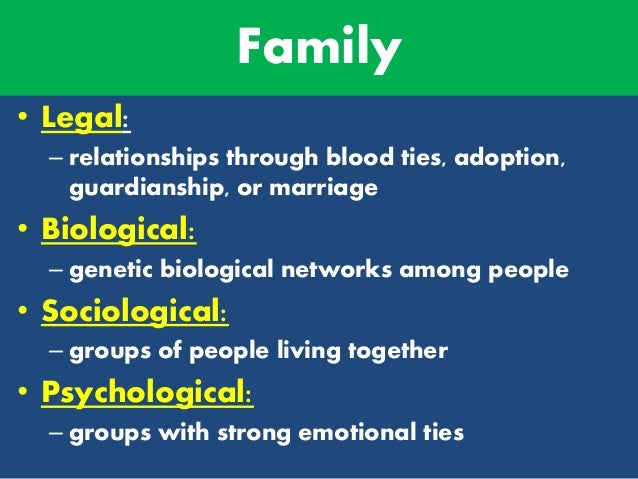 Family

• Legal:
– relationships through blood ties, adoption, guardianship, or marriage

• Biological:
– genetic biological networks among people

• Sociological:
– groups of people living together

• Psychological:
– groups with strong emotional ties